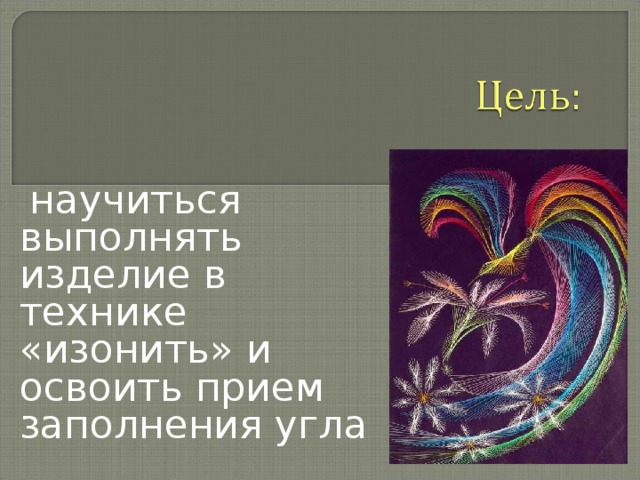 Цель:

научиться выполнять изделие в технике «изонить» и освоить прием заполнения угла